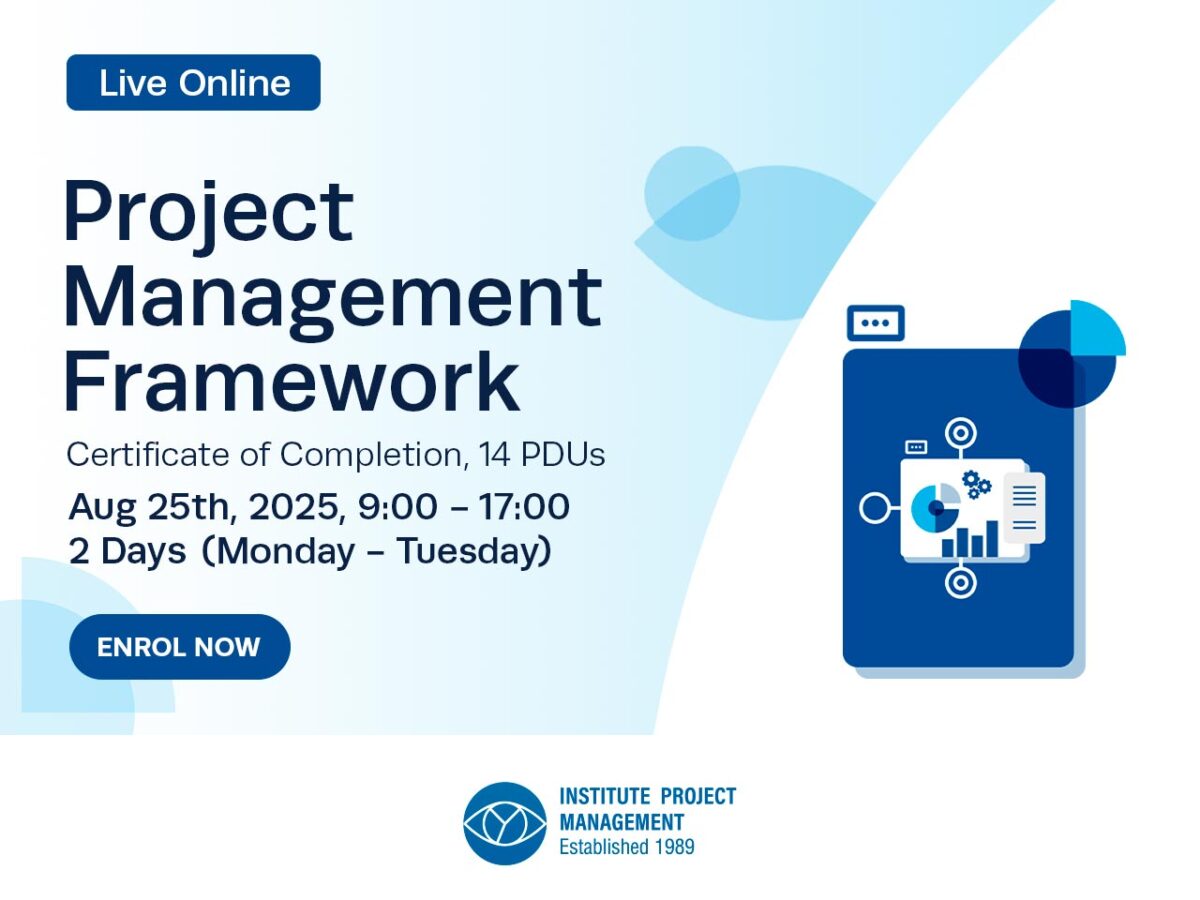 Live Online

Project Management Framework

Certificate of Completion, 14 PDUs

Aug 25th, 2025, 9:00 – 17:00
2 Days (Monday – Tuesday)

ENROL NOW

INSTITUTE PROJECT MANAGEMENT
Established 1989